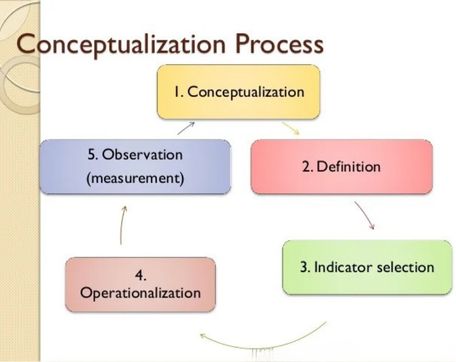 Conceptualization Process

1. Conceptualization

2. Definition

3. Indicator selection

4.
Operationalization

5. Observation
(measurement)